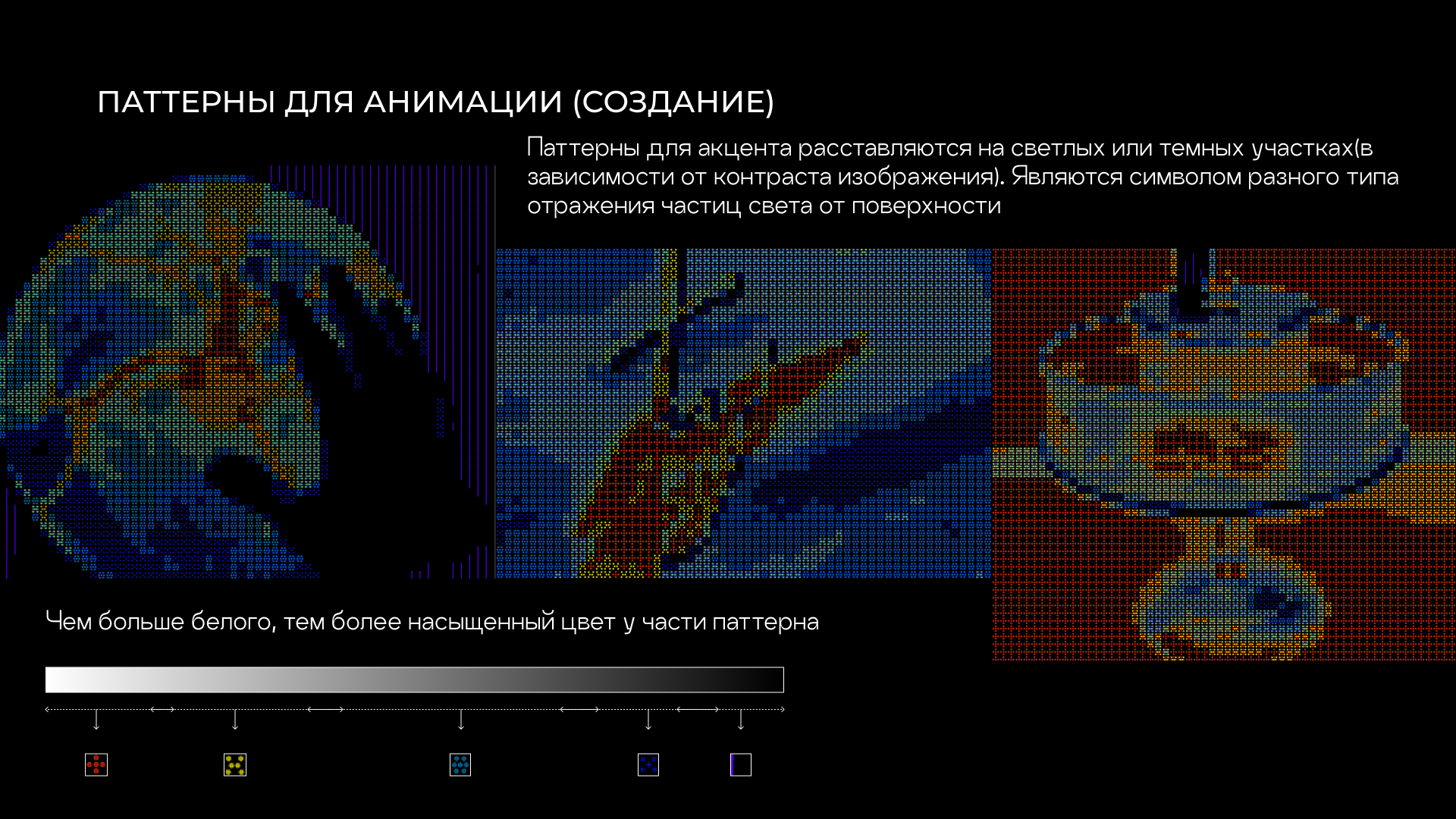 ПАТТЕРНЫ ДЛЯ АНИМАЦИИ (СОЗДАНИЕ)

Паттерны для акцента расставляются на светлых или темных участках(в зависимости от контраста изображения). Являются символом разного типа отражения частиц света от поверхности

Чем больше белого, тем более насыщенный цвет у части паттерна